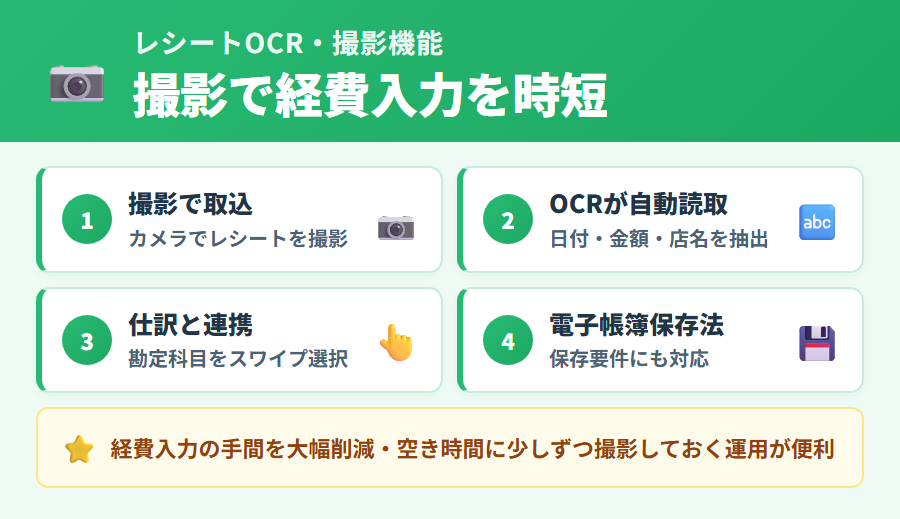 レシートOCR・撮影機能
撮影で経費入力を時短

1
撮影で取込
カメラでレシートを撮影

2
OCRが自動読取
日付・金額・店名を抽出

abc

3
仕訳と連携
勘定科目をスワイプ選択

4
電子帳簿保存法
保存要件にも対応

経費入力の手間を大幅削減・空き時間に少しずつ撮影しておく運用が便利